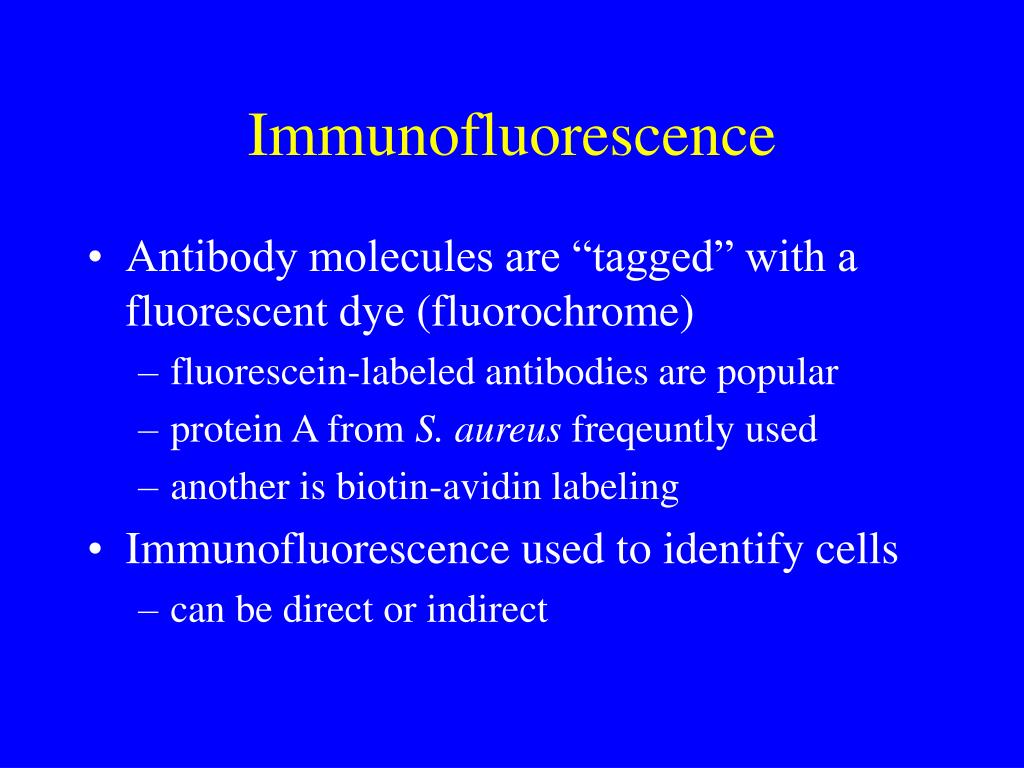 Immunofluorescence

• Antibody molecules are “tagged” with a fluorescent dye (fluorochrome)
– fluorescein-labeled antibodies are popular
– protein A from S. aureus freqeuntly used
– another is biotin-avidin labeling
• Immunofluorescence used to identify cells
– can be direct or indirect